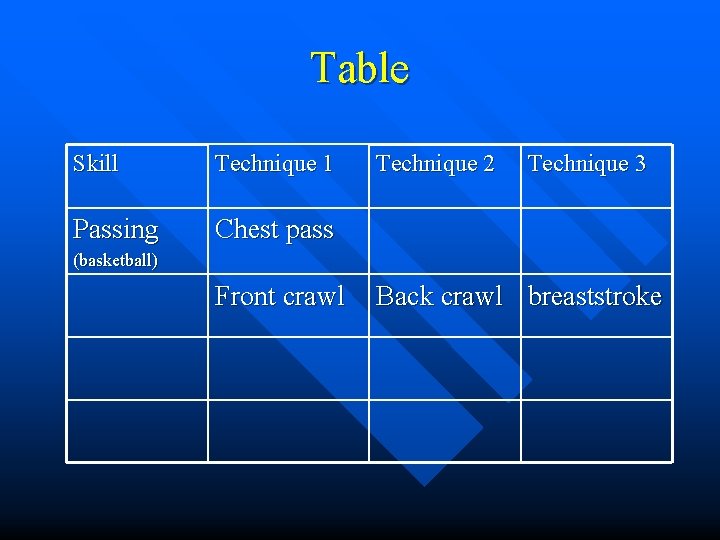 Table

| Skill | Technique 1 | Technique 2 | Technique 3 |
|---|---|---|---|
| Passing (basketball) | Chest pass | | |
| | Front crawl | Back crawl | breaststroke |
| | | | |
| | | | |